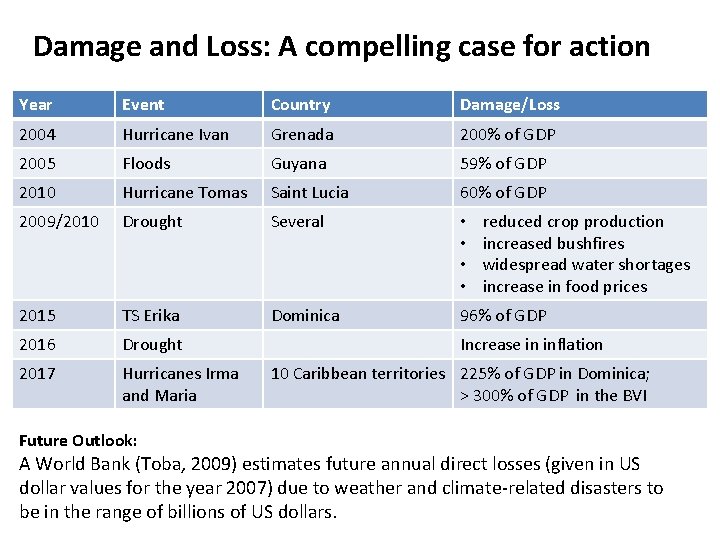 Damage and Loss: A compelling case for action

| Year | Event | Country | Damage/Loss |
|---|---|---|---|
| 2004 | Hurricane Ivan | Grenada | 200% of GDP |
| 2005 | Floods | Guyana | 59% of GDP |
| 2010 | Hurricane Tomas | Saint Lucia | 60% of GDP |
| 2009/2010 | Drought | Several | • reduced crop production • increased bushfires • widespread water shortages • increase in food prices |
| 2015 | TS Erika | Dominica | 96% of GDP |
| 2016 | Drought | | Increase in inflation |
| 2017 | Hurricanes Irma and Maria | 10 Caribbean territories | 225% of GDP in Dominica; > 300% of GDP in the BVI |

Future Outlook:
A World Bank (Toba, 2009) estimates future annual direct losses (given in US dollar values for the year 2007) due to weather and climate-related disasters to be in the range of billions of US dollars.